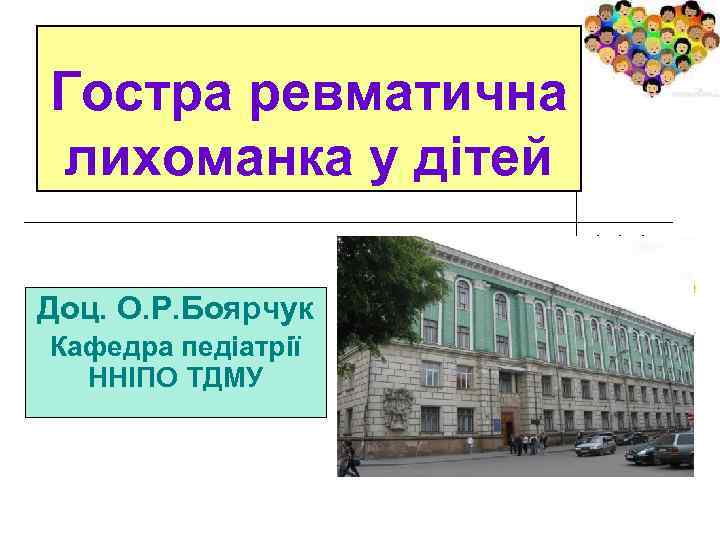 Гостра ревматична лихоманка у дітей

Доц. О.Р.Боярчук

Кафедра педіатрії ННІПО ТДМУ